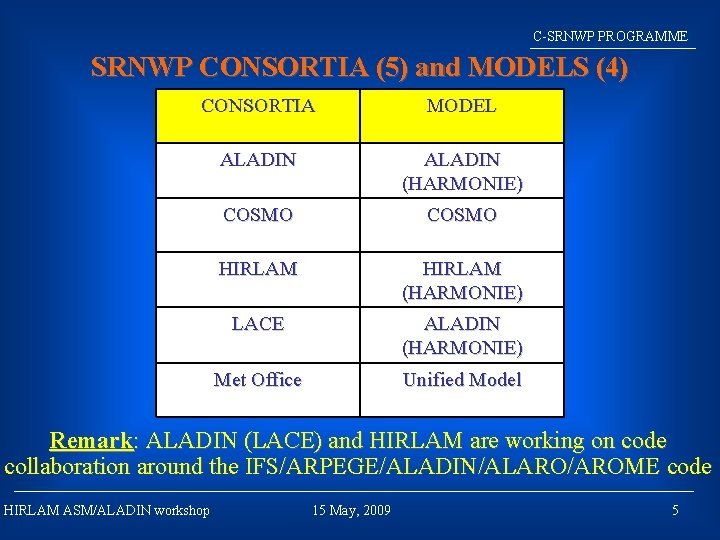 C-SRNWP PROGRAMME

SRNWP CONSORTIA (5) and MODELS (4)

| CONSORTIA | MODEL |
|---|---|
| ALADIN | ALADIN (HARMONIE) |
| COSMO | COSMO |
| HIRLAM | HIRLAM (HARMONIE) |
| LACE | ALADIN (HARMONIE) |
| Met Office | Unified Model |

Remark: ALADIN (LACE) and HIRLAM are working on code collaboration around the IFS/ARPEGE/ALADIN/ALARO/AROME code

HIRLAM ASM/ALADIN workshop 15 May, 2009 5